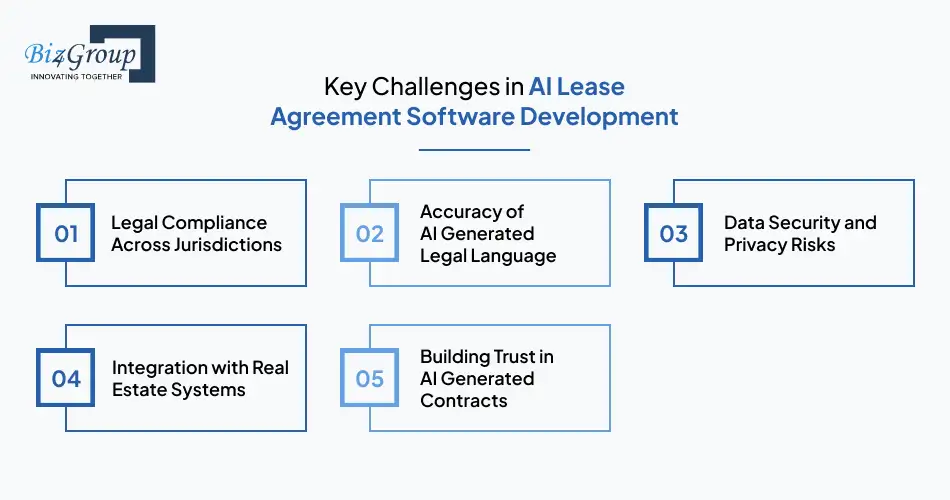 Biz4Group
INNOVATING TOGETHER

Key Challenges in AI Lease Agreement Software Development

01 Legal Compliance Across Jurisdictions

02 Accuracy of AI Generated Legal Language

03 Data Security and Privacy Risks

04 Integration with Real Estate Systems

05 Building Trust in AI Generated Contracts